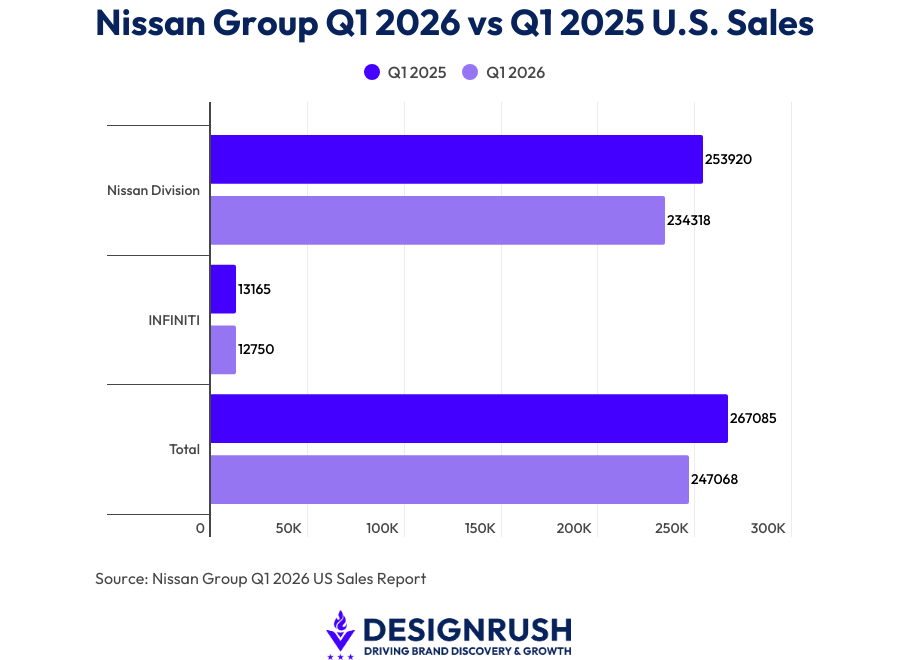 Nissan Group Q1 2026 vs Q1 2025 U.S. Sales

Q1 2025 Q1 2026

Nissan Division
253920
234318

INFINITI
13165
12750

Total
267085
247068

0 50K 100K 150K 200K 250K 300K

Source: Nissan Group Q1 2026 US Sales Report

DESIGNRUSH
DRIVING BRAND DISCOVERY & GROWTH